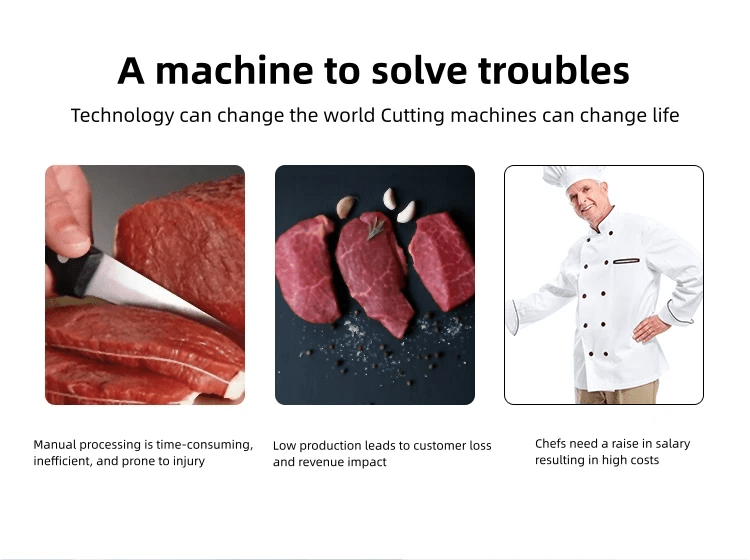 A machine to solve troubles

Technology can change the world Cutting machines can change life

Manual processing is time-consuming, inefficient, and prone to injury

Low production leads to customer loss and revenue impact

Chefs need a raise in salary resulting in high costs